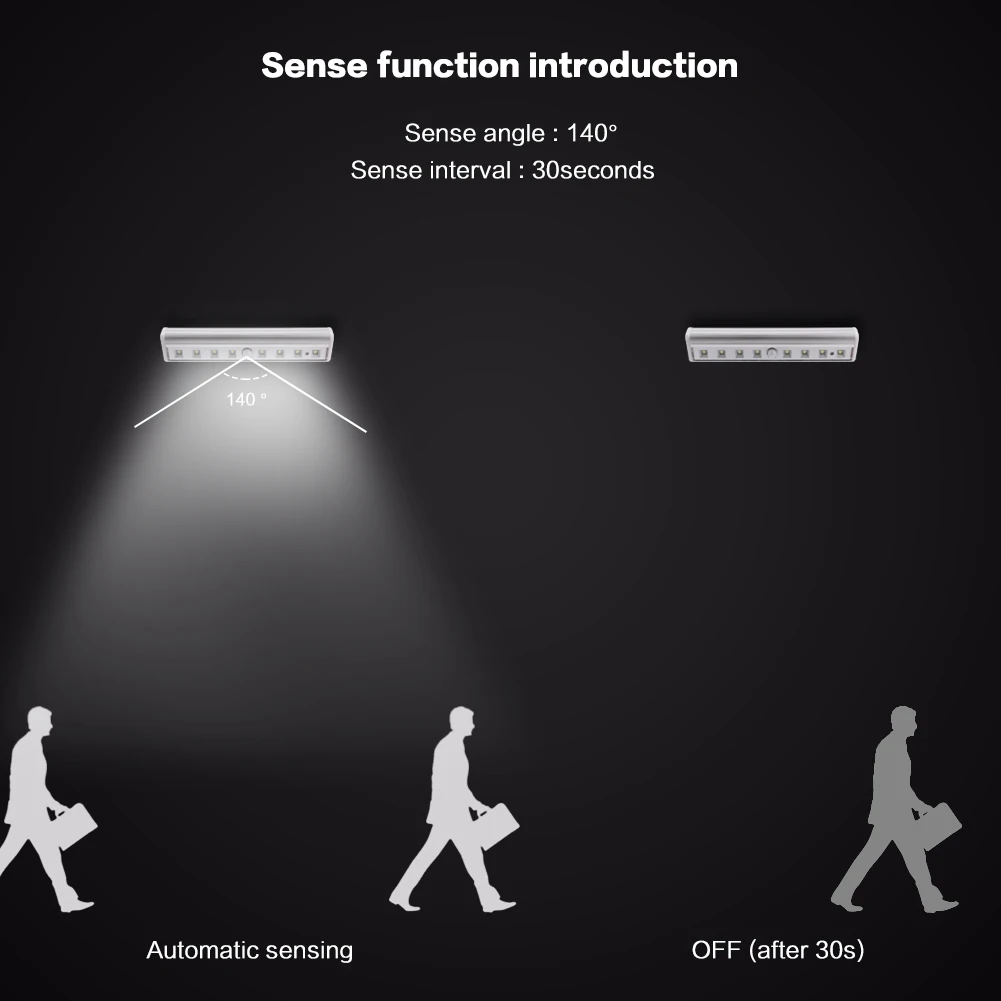 Sense function introduction

Sense angle : 140°
Sense interval : 30seconds

140 °

Automatic sensing

OFF (after 30s)